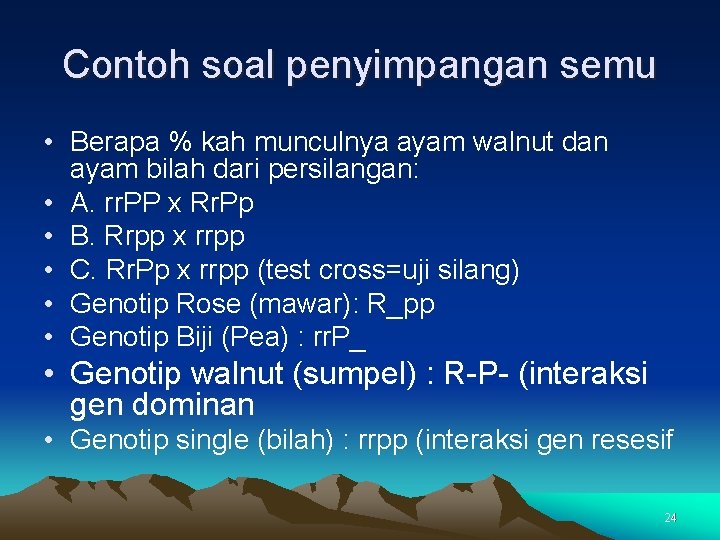 Contoh soal penyimpangan semu

• Berapa % kah munculnya ayam walnut dan ayam bilah dari persilangan:
• A. rrPP x RrPp
• B. Rrpp x rrpp
• C. RrPp x rrpp (test cross=uji silang)
• Genotip Rose (mawar): R_pp
• Genotip Biji (Pea) : rrP_
• Genotip walnut (sumpel) : R-P- (interaksi gen dominan
• Genotip single (bilah) : rrpp (interaksi gen resesif

24